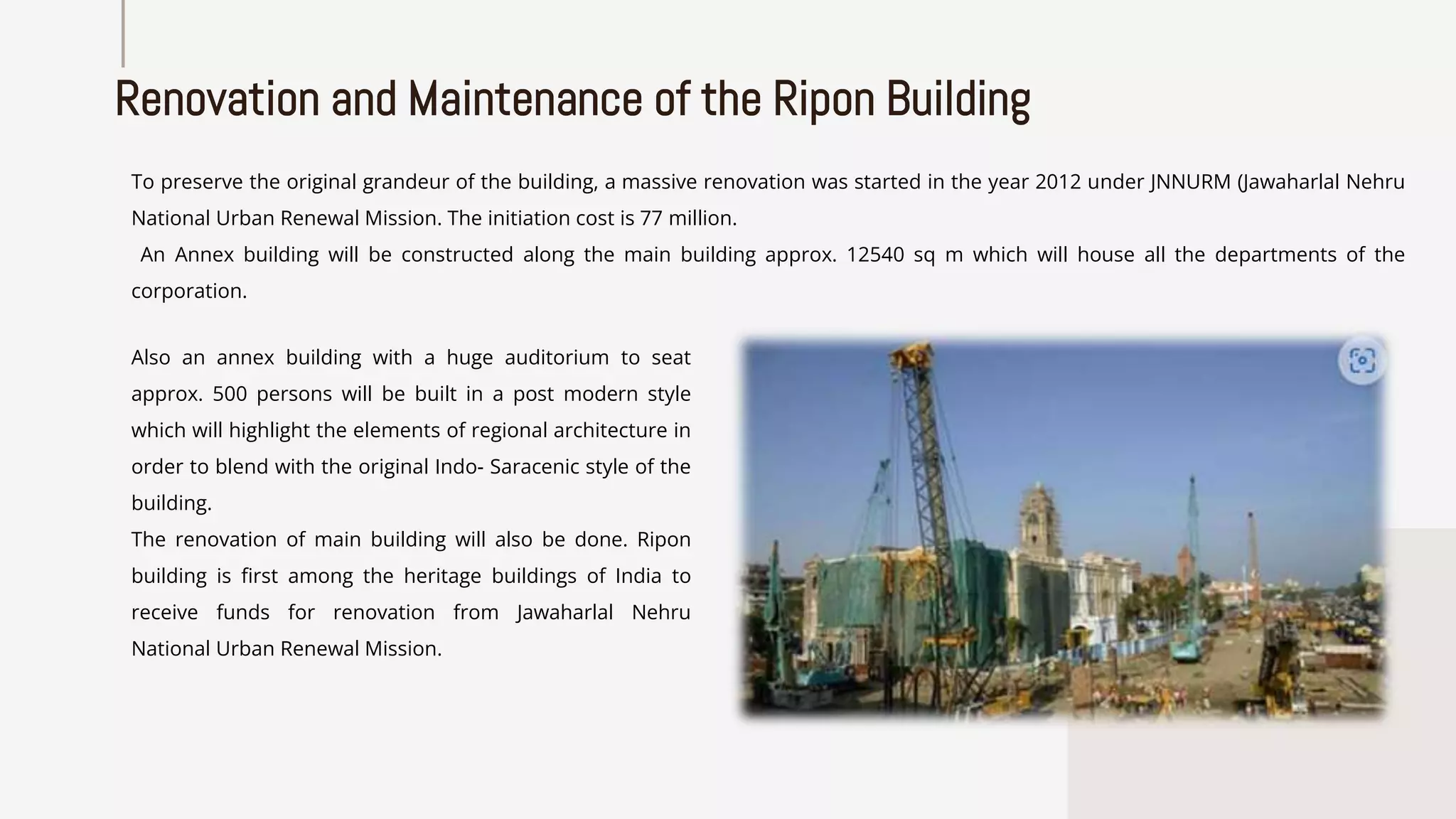 Renovation and Maintenance of the Ripon Building

To preserve the original grandeur of the building, a massive renovation was started in the year 2012 under JNNURM (Jawaharlal Nehru National Urban Renewal Mission. The initiation cost is 77 million.

An Annex building will be constructed along the main building approx. 12540 sq m which will house all the departments of the corporation.

Also an annex building with a huge auditorium to seat approx. 500 persons will be built in a post modern style which will highlight the elements of regional architecture in order to blend with the original Indo- Saracenic style of the building.

The renovation of main building will also be done. Ripon building is first among the heritage buildings of India to receive funds for renovation from Jawaharlal Nehru National Urban Renewal Mission.